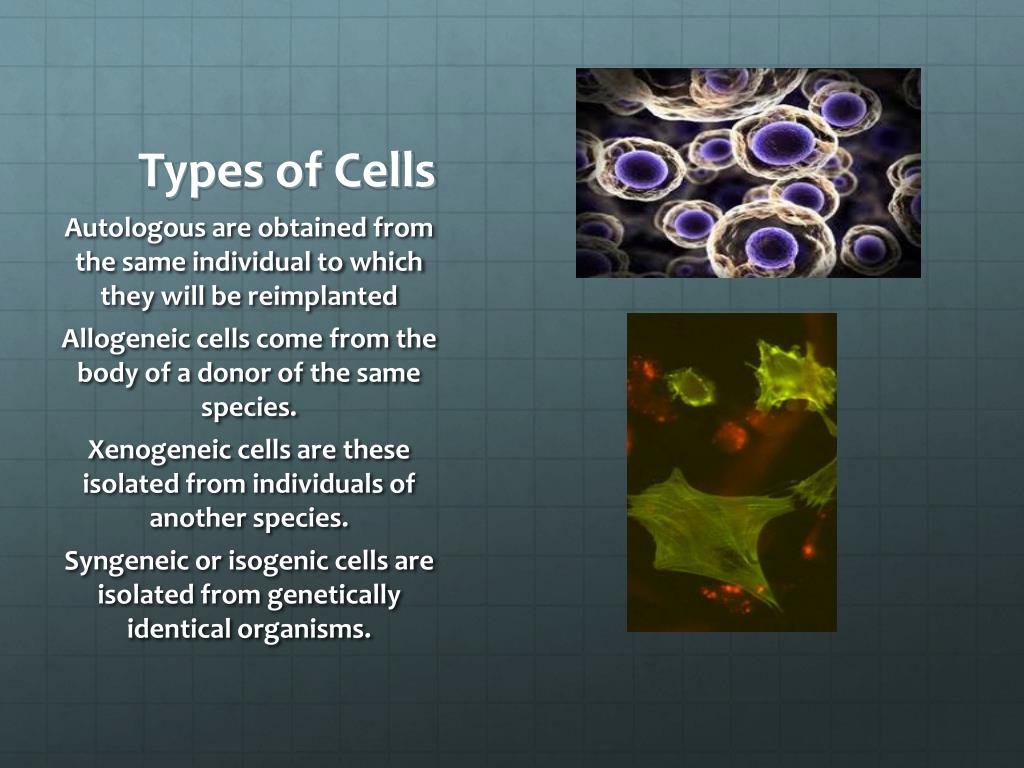 Types of Cells

Autologous are obtained from the same individual to which they will be reimplanted

Allogeneic cells come from the body of a donor of the same species.

Xenogeneic cells are these isolated from individuals of another species.

Syngeneic or isogenic cells are isolated from genetically identical organisms.